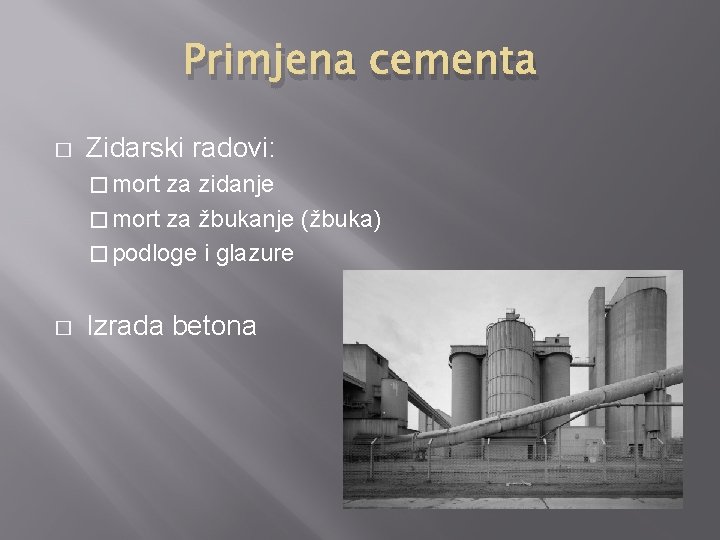 Primjena cementa

□ Zidarski radovi:
□ mort za zidanje
□ mort za žbukanje (žbuka)
□ podloge i glazure

□ Izrada betona